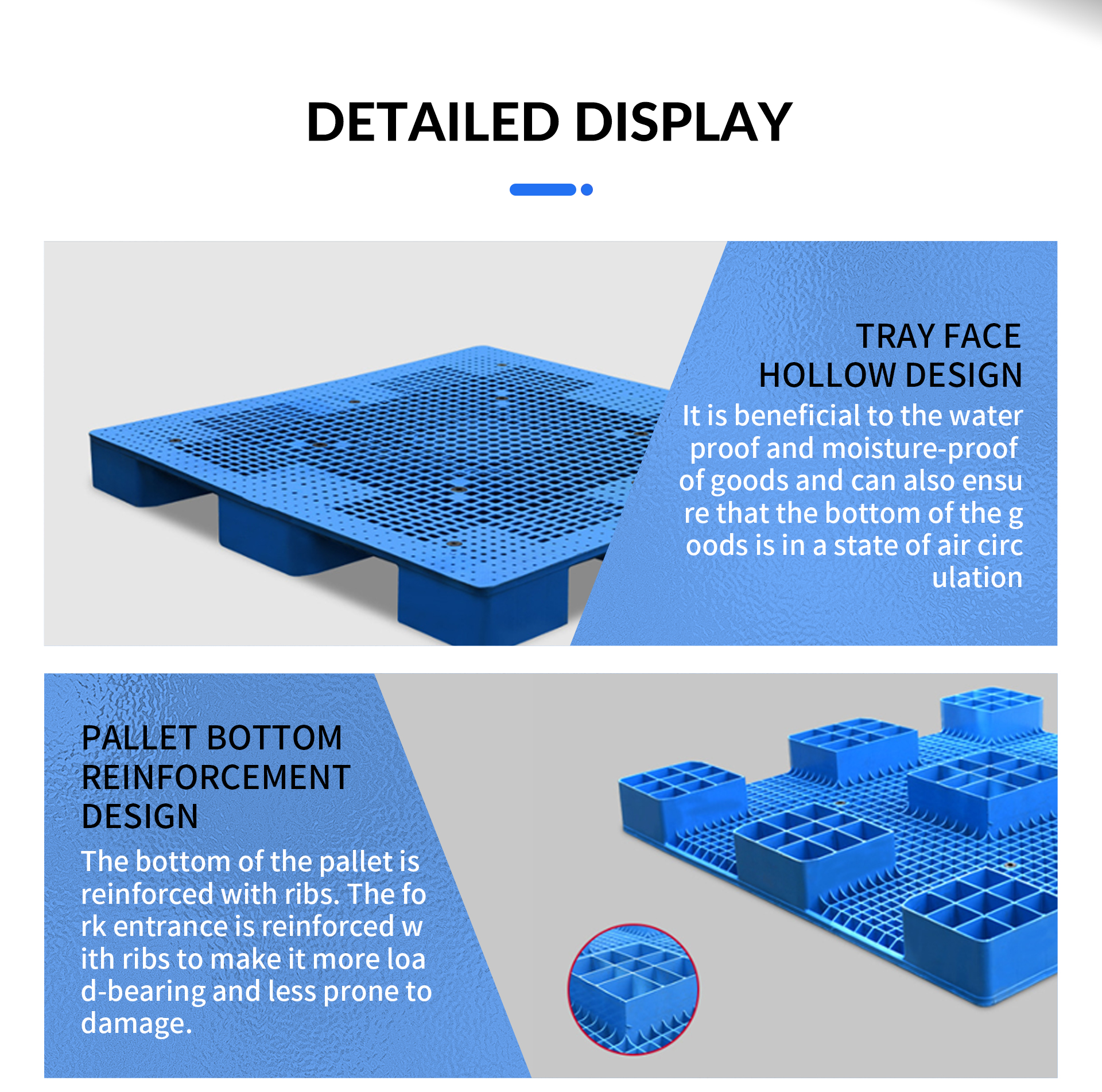 DETAILED DISPLAY

TRAY FACE
HOLLOW DESIGN

It is beneficial to the water proof and moisture-proof of goods and can also ensu re that the bottom of the g oods is in a state of air circ ulation

PALLET BOTTOM
REINFORCEMENT
DESIGN

The bottom of the pallet is reinforced with ribs. The fo rk entrance is reinforced w ith ribs to make it more loa d-bearing and less prone to damage.